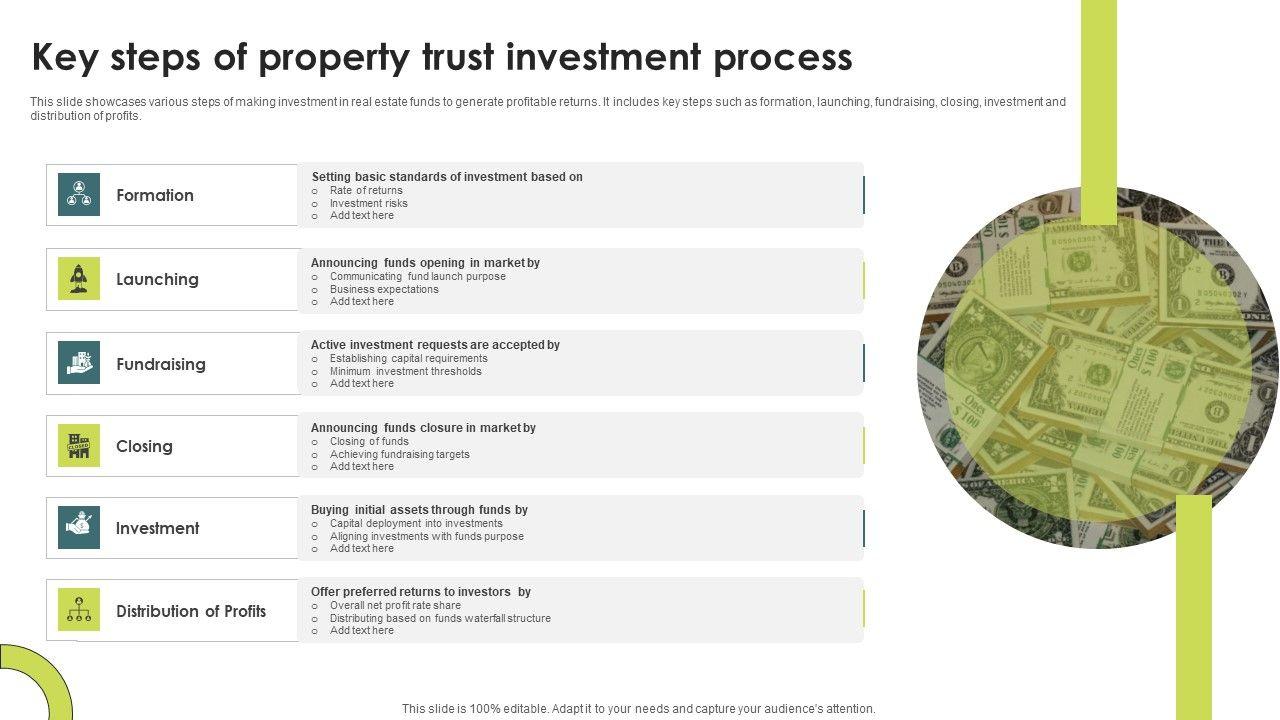 Key steps of property trust investment process

This slide showcases various steps of making investment in real estate funds to generate profitable returns. It includes key steps such as formation, launching, fundraising, closing, investment and distribution of profits.

Formation

Setting basic standards of investment based on
o Rate of returns
o Investment risks
o Add text here

Launching

Announcing funds opening in market by
o Communicating fund launch purpose
o Business expectations
o Add text here

Fundraising

Active investment requests are accepted by
o Establishing capital requirements
o Minimum investment thresholds
o Add text here

Closing

Announcing funds closure in market by
o Closing of funds
o Achieving fundraising targets
o Add text here

Investment

Buying initial assets through funds by
o Capital deployment into investments
o Aligning investments with funds purpose
o Add text here

Distribution of Profits

Offer preferred returns to investors by
o Overall net profit rate share
o Distributing based on funds waterfall structure
o Add text here

This slide is 100% editable. Adapt it to your needs and capture your audience's attention.